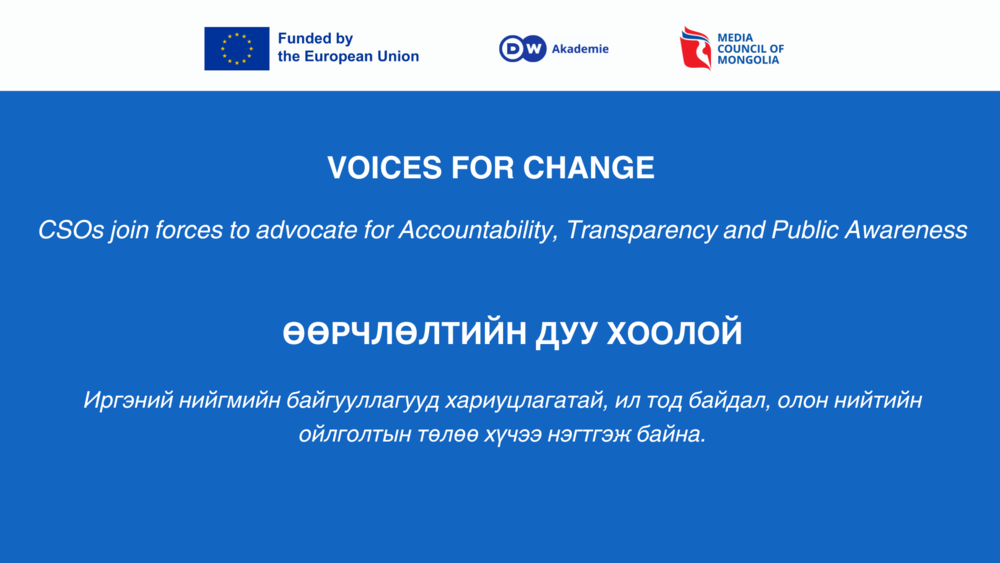 Funded by the European Union

DW Akademie

MEDIA COUNCIL OF MONGOLIA

VOICES FOR CHANGE

CSOs join forces to advocate for Accountability, Transparency and Public Awareness

ӨӨРЧЛӨЛТИЙН ДУУ ХООЛОЙ

Иргэний нийгмийн байгууллагууд хариуцлагатай, ил тод байдал, олон нийтийн ойлголтын төлөө хүчээ нэгтгэж байна.